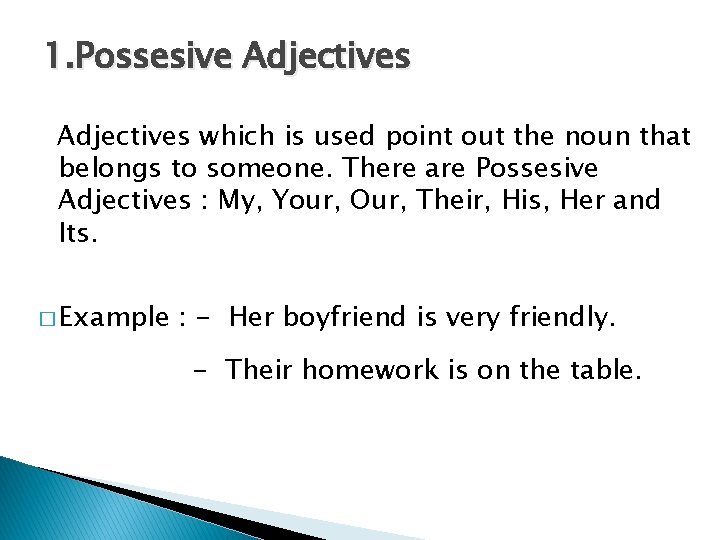 1.Possesive Adjectives

Adjectives which is used point out the noun that belongs to someone. There are Possesive Adjectives : My, Your, Our, Their, His, Her and Its.

□ Example : - Her boyfriend is very friendly.

- Their homework is on the table.